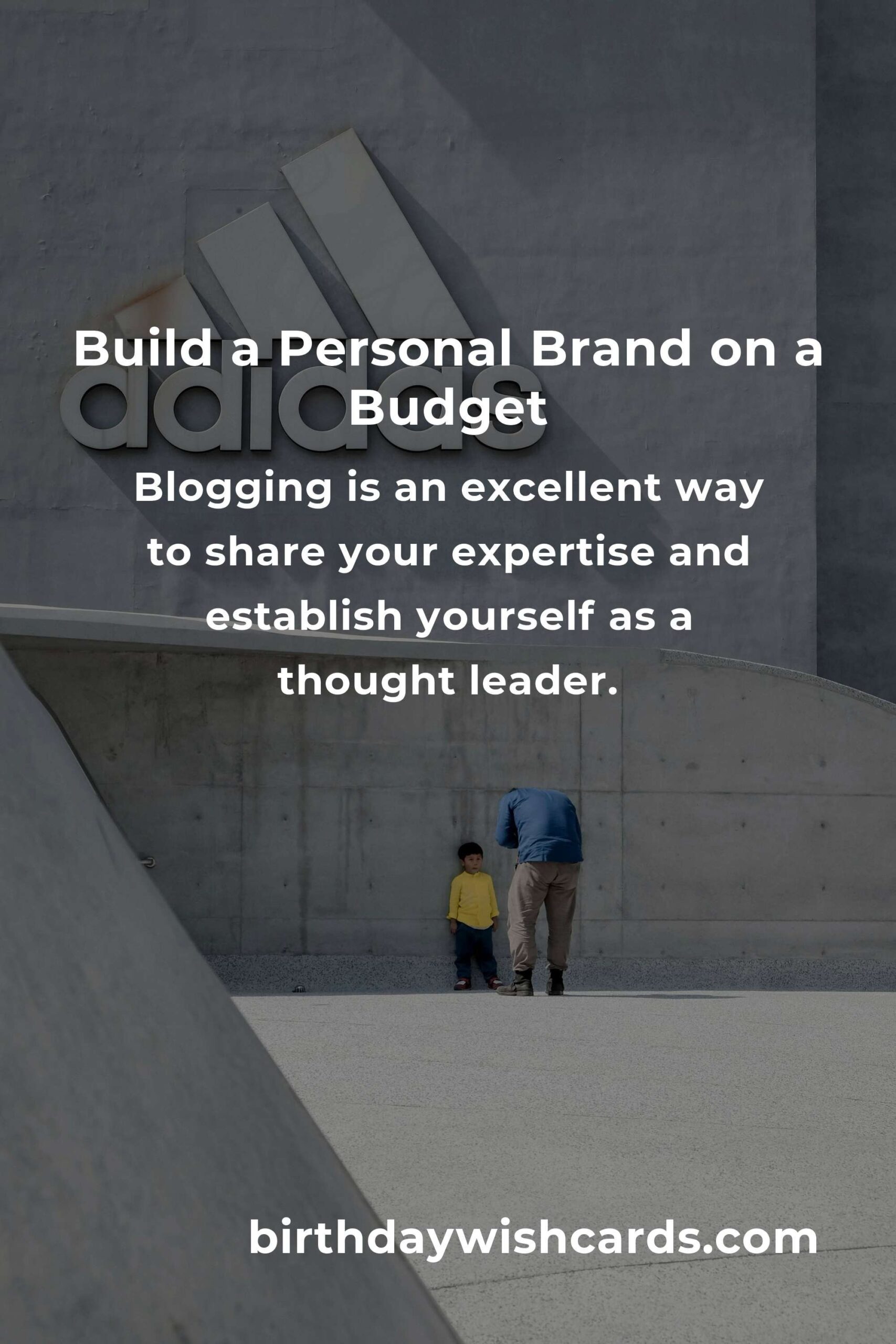 adidas

Build a Personal Brand on a Budget

Blogging is an excellent way to share your expertise and establish yourself as a thought leader.

birthdaywishcards.com